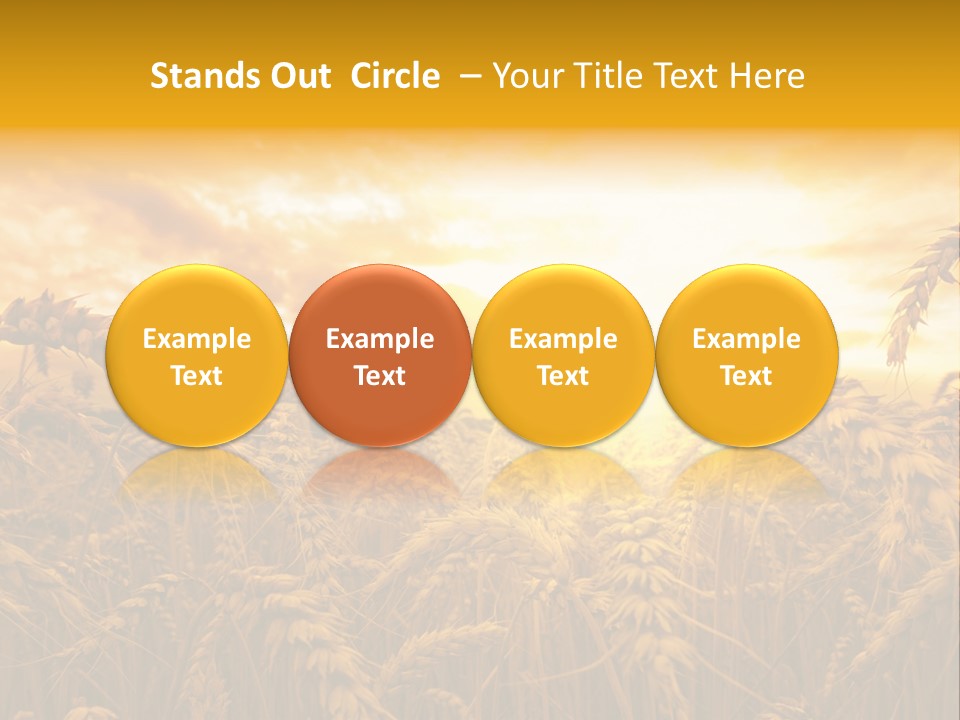 Stands Out Circle – Your Title Text Here

Example Text

Example Text

Example Text

Example Text